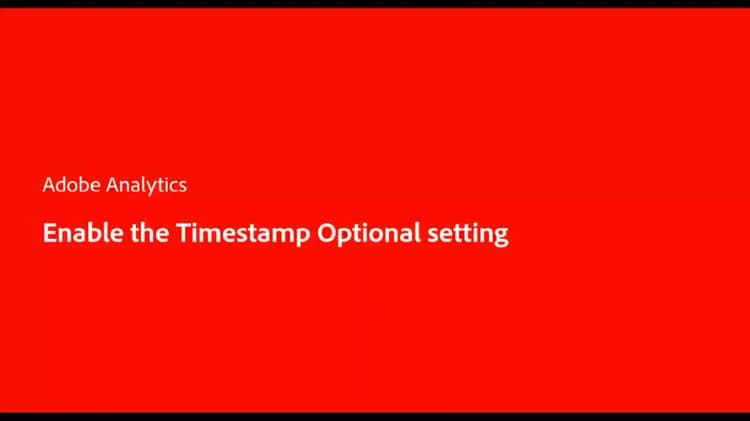 Adobe Analytics

Enable the Timestamp Optional setting